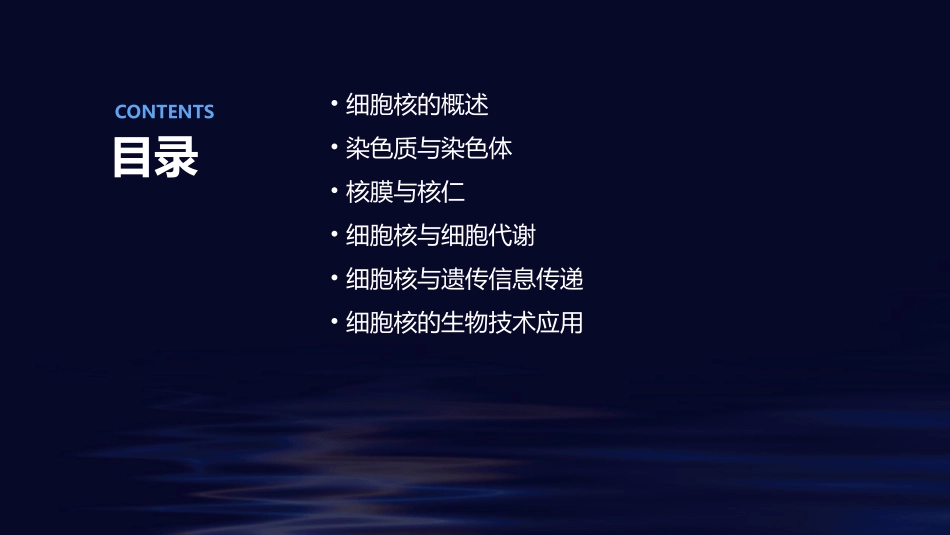 CONTENTS
目录

• 细胞核的概述
• 染色质与染色体
• 核膜与核仁
• 细胞核与细胞代谢
• 细胞核与遗传信息传递
• 细胞核的生物技术应用